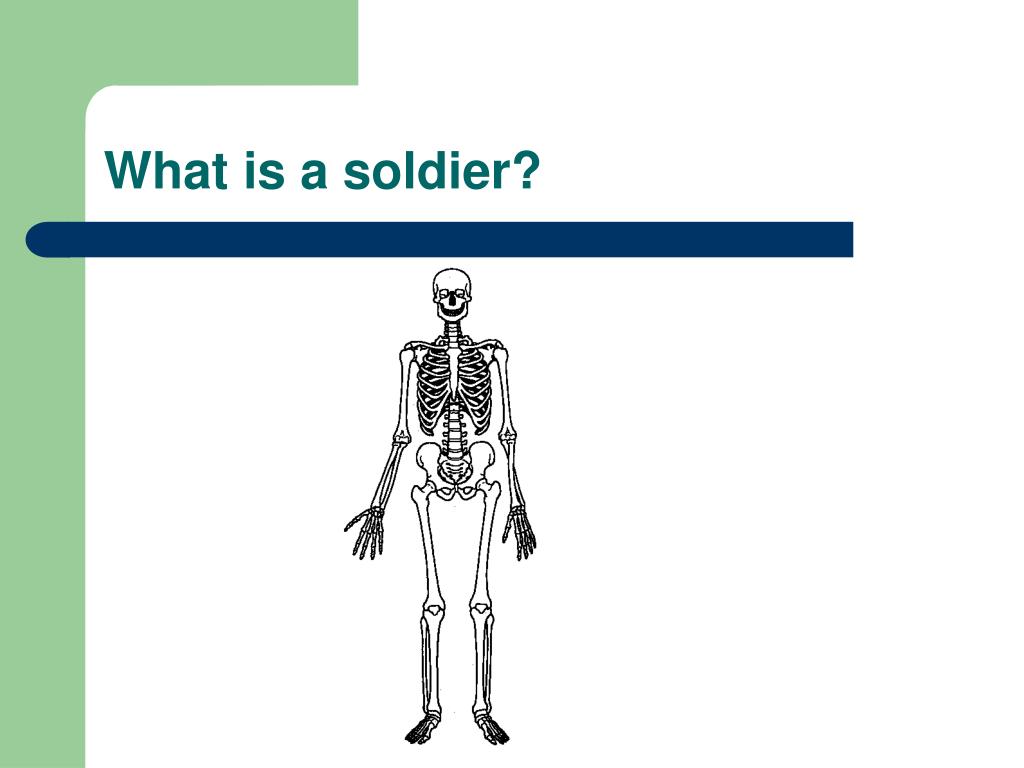 What is a soldier?